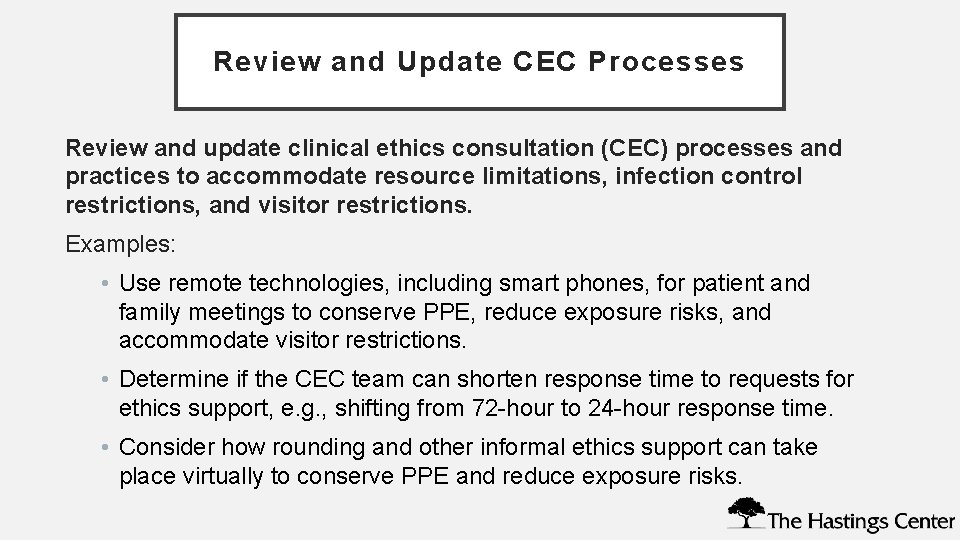 Review and Update CEC Processes

Review and update clinical ethics consultation (CEC) processes and practices to accommodate resource limitations, infection control restrictions, and visitor restrictions.

Examples:

• Use remote technologies, including smart phones, for patient and family meetings to conserve PPE, reduce exposure risks, and accommodate visitor restrictions.

• Determine if the CEC team can shorten response time to requests for ethics support, e.g., shifting from 72-hour to 24-hour response time.

• Consider how rounding and other informal ethics support can take place virtually to conserve PPE and reduce exposure risks.

The Hastings Center